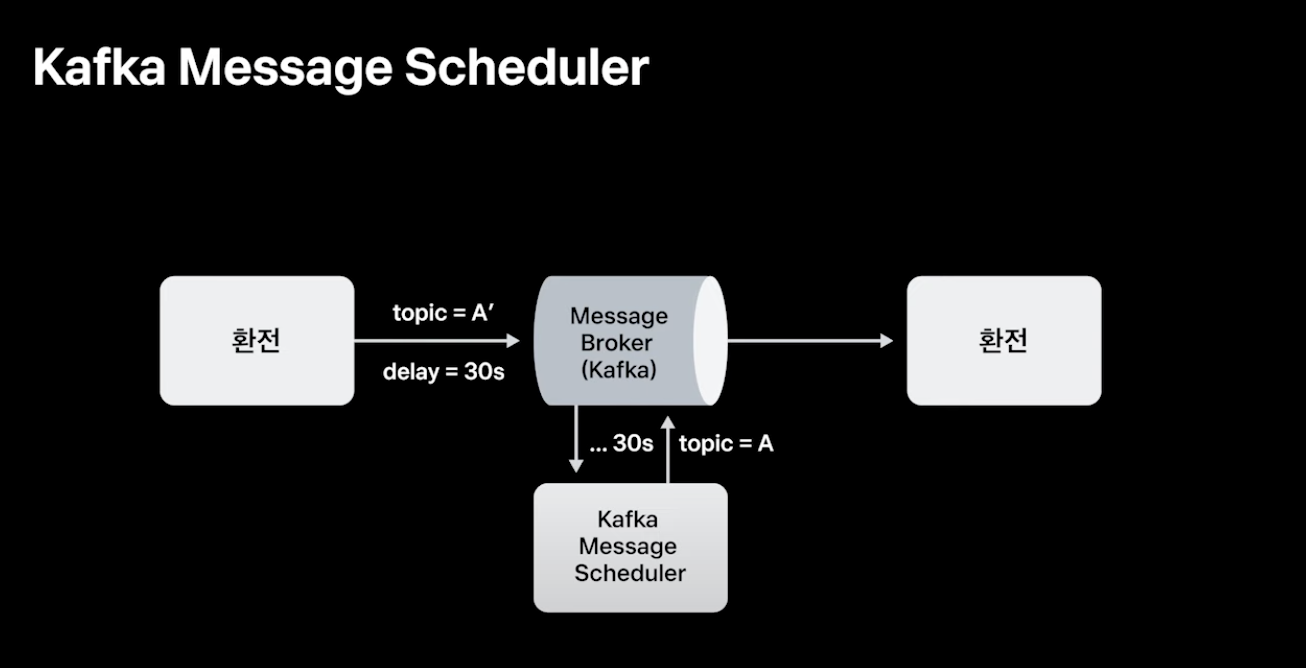 Kafka Message Scheduler

환전

topic = A′

delay = 30s

Message Broker (Kafka)

환전

... 30s

topic = A

Kafka Message Scheduler